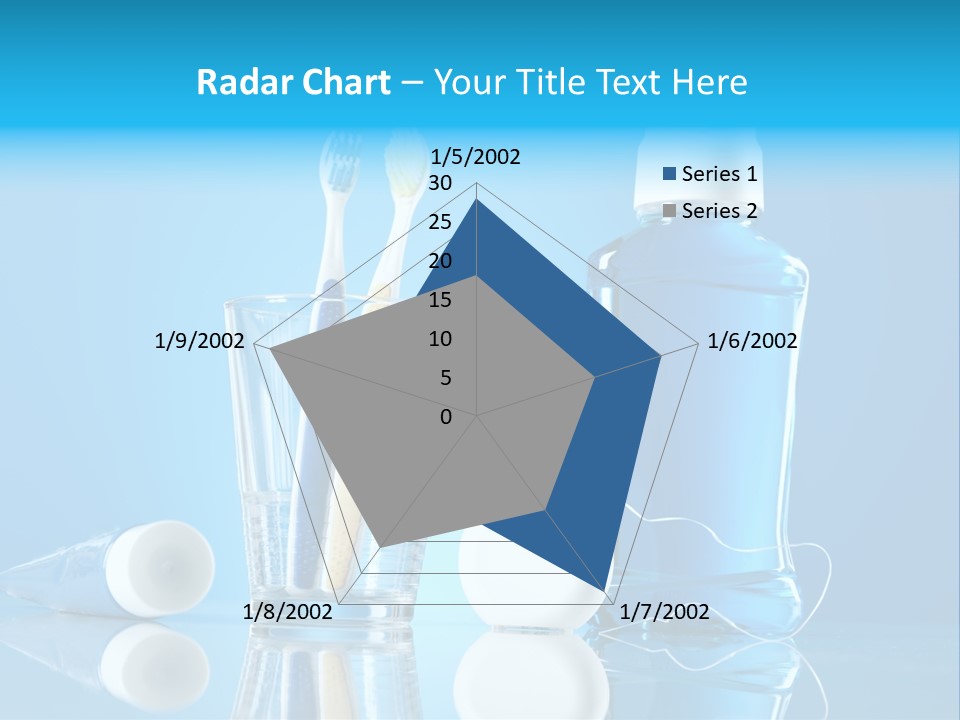 Radar Chart – Your Title Text Here

1/5/2002
30
25
20
15
10
5
0
1/6/2002
1/7/2002
1/8/2002
1/9/2002

Series 1
Series 2